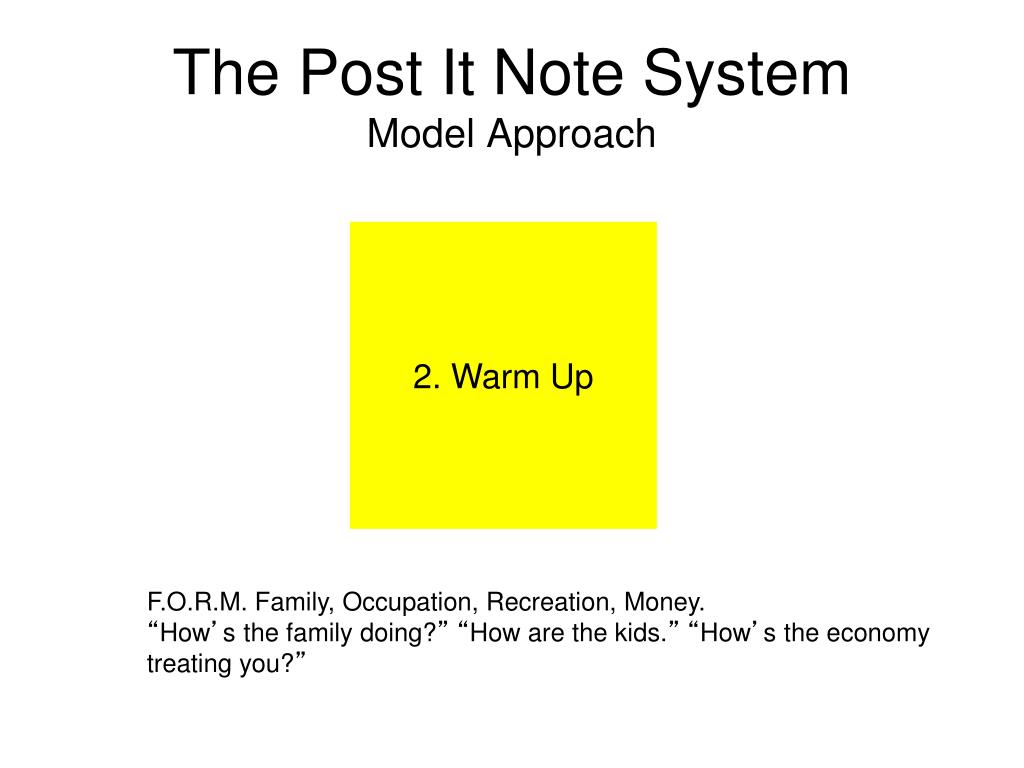 The Post It Note System
Model Approach

2. Warm Up

F.O.R.M. Family, Occupation, Recreation, Money.
“How’s the family doing?” “How are the kids.” “How’s the economy treating you?”